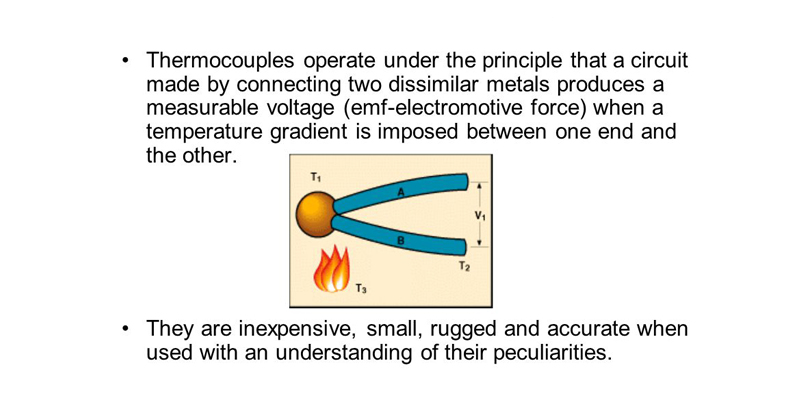 • Thermocouples operate under the principle that a circuit made by connecting two dissimilar metals produces a measurable voltage (emf-electromotive force) when a temperature gradient is imposed between one end and the other.

$T_1$

A

$V_1$

B

$T_2$

$T_3$

• They are inexpensive, small, rugged and accurate when used with an understanding of their peculiarities.